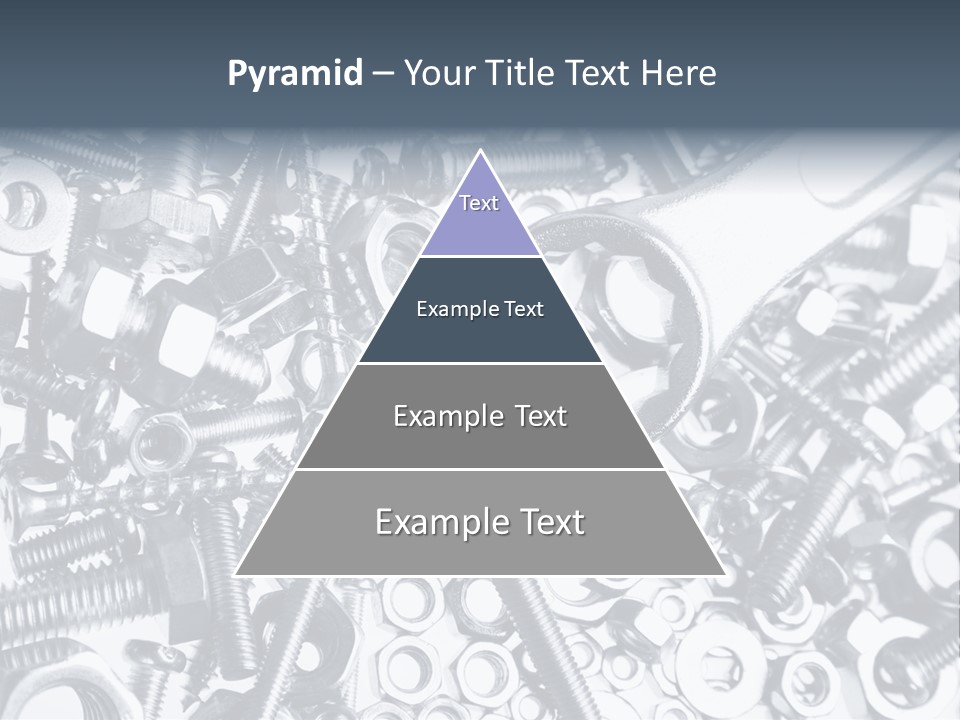 Pyramid – Your Title Text Here

Text

Example Text

Example Text

Example Text